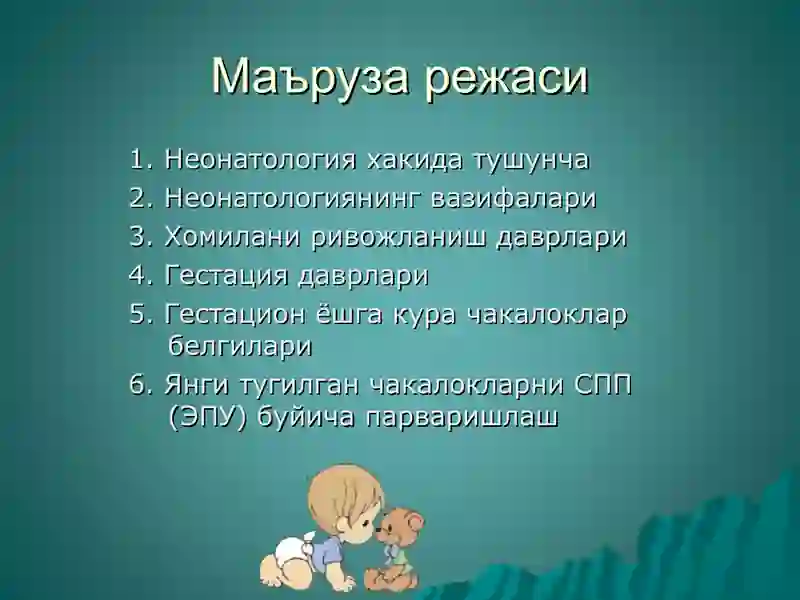 Маъруза режаси

1. Неонатология хакида тушунча
2. Неонатологиянинг вазифалари
3. Хомилани ривожланиш даврлари
4. Гестация даврлари
5. Гестацион ёшга кура чакалоклар белгилари
6. Янги тугилган чакалокларни СПП (ЭПУ) буйича парваришлаш